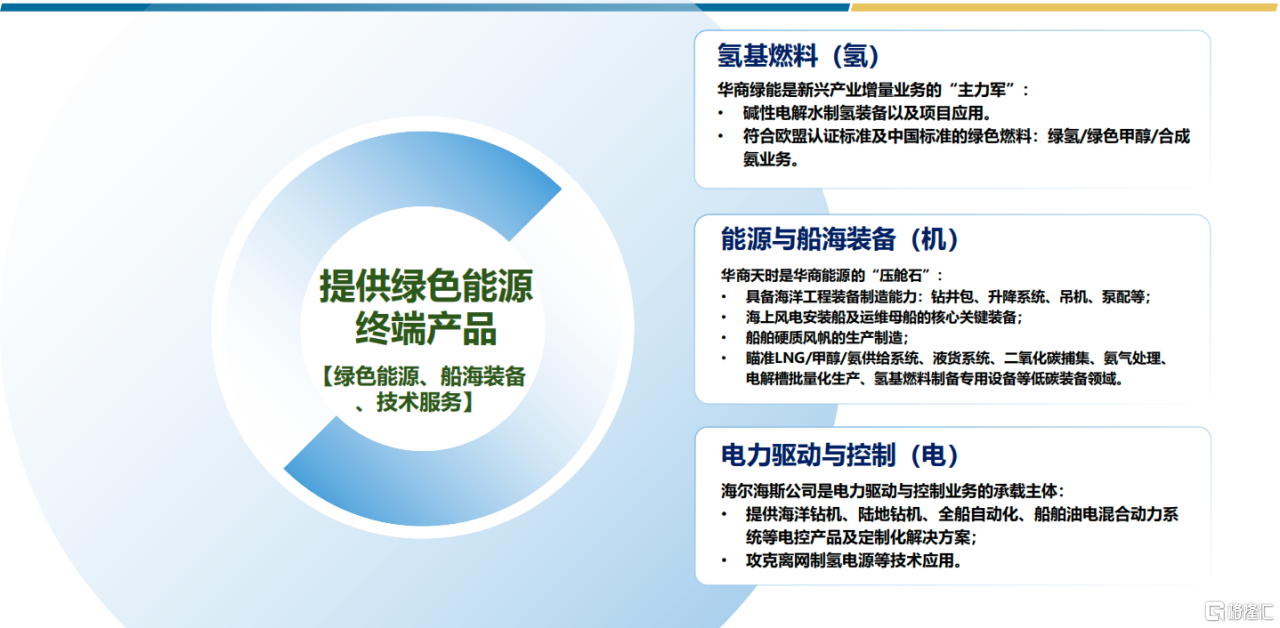 提供绿色能源终端产品

【绿色能源、船海装备、技术服务】

氢基燃料（氢）

华商绿能是新兴产业增量业务的“主力军”：

• 碱性电解水制氢装备以及项目应用。
• 符合欧盟认证标准及中国标准的绿色燃料：绿氢/绿色甲醇/合成氨业务。

能源与船海装备（机）

华商天时是华商能源的“压舱石”：

• 具备海洋工程装备制造能力：钻井包、升降系统、吊机、泵配等；
• 海上风电安装船及运维母船的核心关键装备；
• 船舶硬质风帆的生产制造；
• 瞄准LNG/甲醇/氨供给系统、液货系统、二氧化碳捕集、氨气处理、电解槽批量化生产、氢基燃料制备专用设备等低碳装备领域。

电力驱动与控制（电）

海尔海斯公司是电力驱动与控制业务的承载主体：

• 提供海洋钻机、陆地钻机、全船自动化、船舶油电混合动力系统等电控产品及定制化解决方案；
• 攻克离网制氢电源等技术应用。

格隆汇